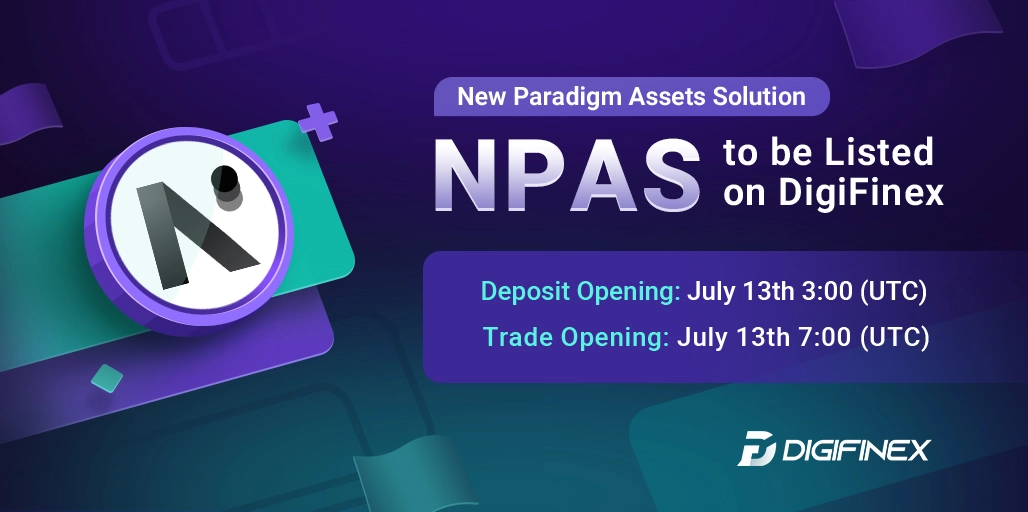 New Paradigm Assets Solution

NPAS to be Listed on DigiFinex

Deposit Opening: July 13th 3:00 (UTC)

Trade Opening: July 13th 7:00 (UTC)

DIGIFINEX